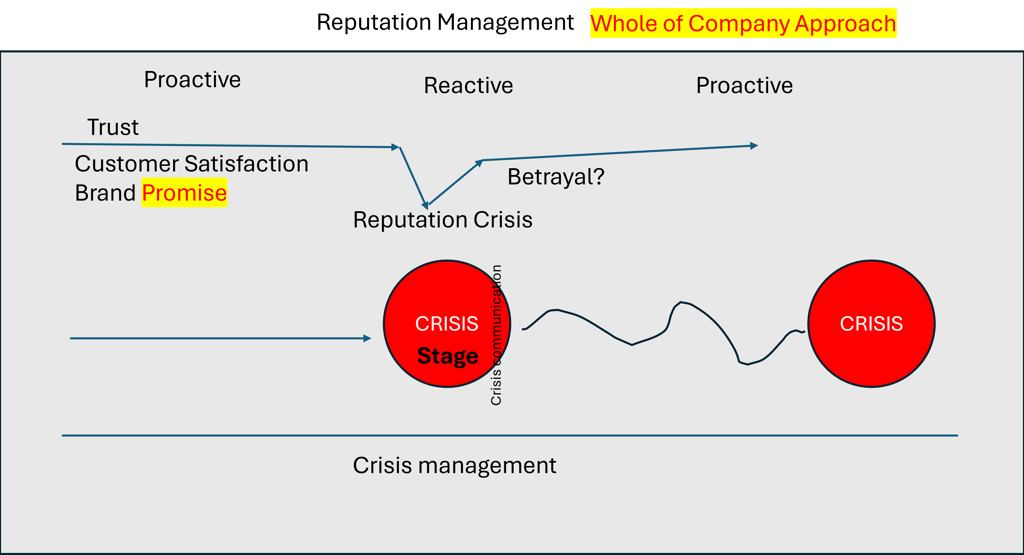 Reputation Management Whole of Company Approach

Proactive

Reactive

Proactive

Trust

Customer Satisfaction

Brand Promise

Betrayal?

Reputation Crisis

CRISIS

Stage

Crisis communication

CRISIS

Crisis management